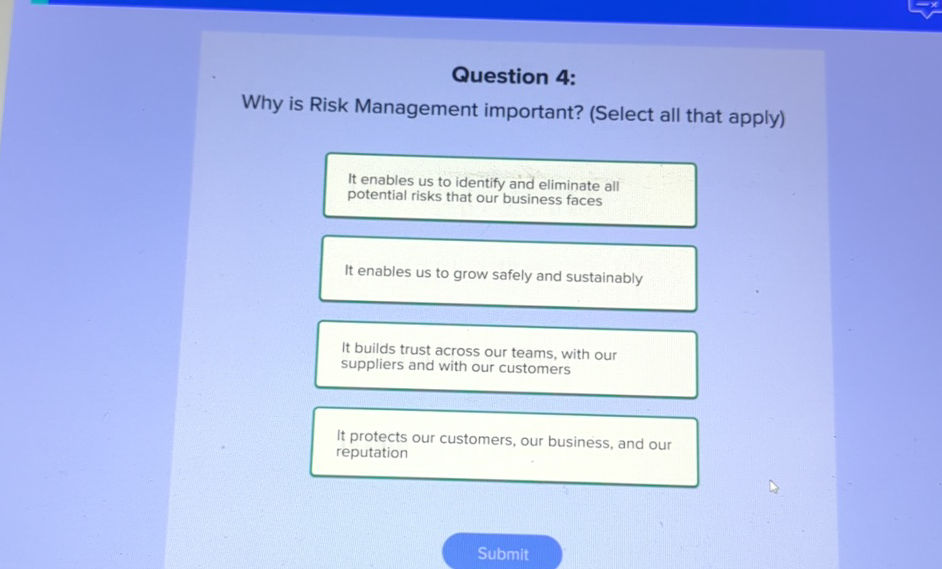 Question 4:

Why is Risk Management important? (Select all that apply)

It enables us to identify and eliminate all potential risks that our business faces

It enables us to grow safely and sustainably

It builds trust across our teams, with our suppliers and with our customers

It protects our customers, our business, and our reputation

Submit